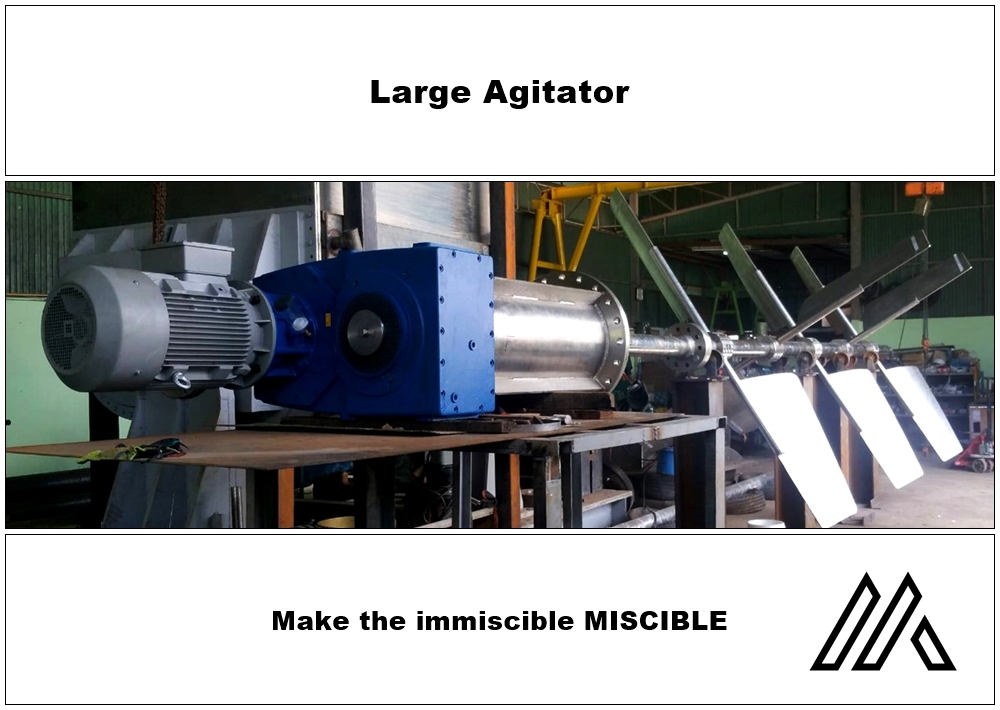 Large Agitator

Make the immiscible MISCIBLE